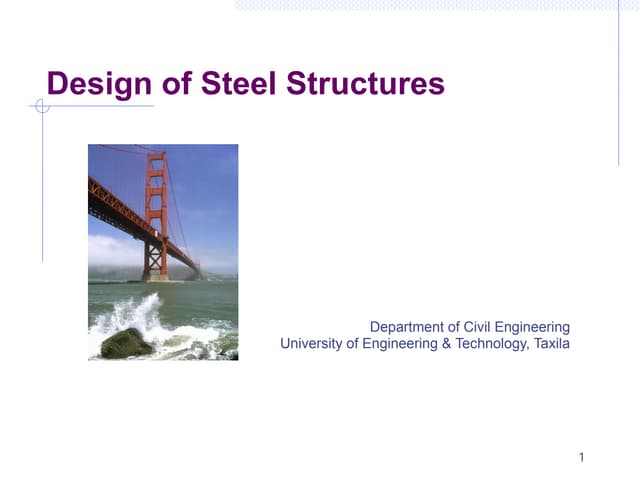 Design of Steel Structures

Department of Civil Engineering
University of Engineering & Technology, Taxila

1